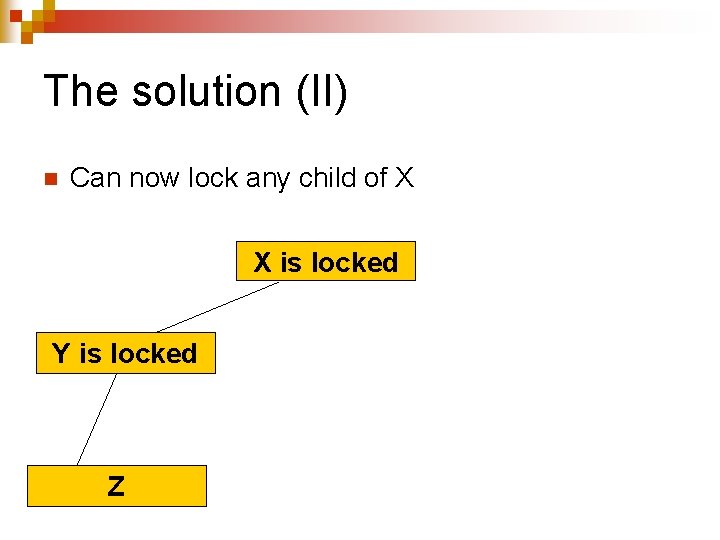 The solution (II)

Can now lock any child of X

X is locked

Y is locked

Z